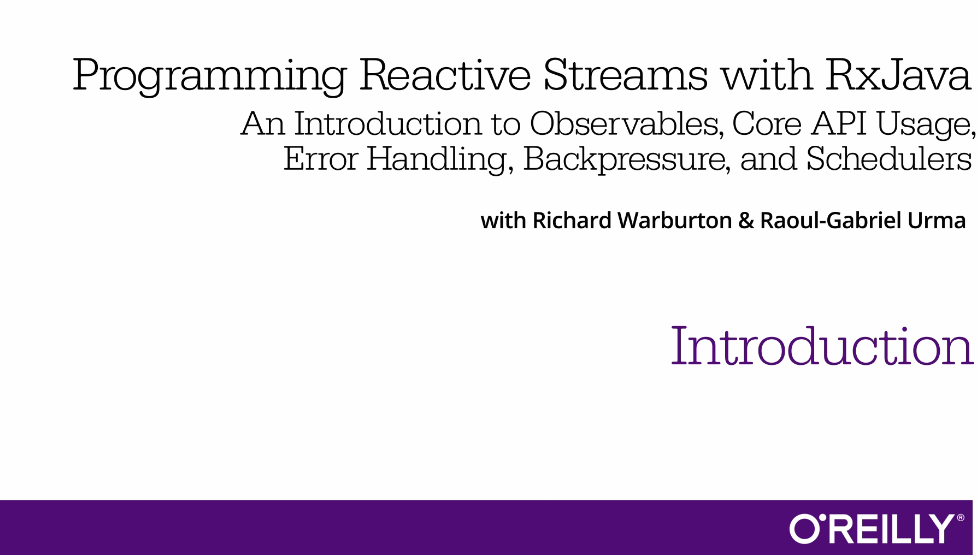 Programming Reactive Streams with RxJava
An Introduction to Observables, Core API Usage, Error Handling, Backpressure, and Schedulers

with Richard Warburton & Raoul-Gabriel Urma

Introduction

O'REILLY®